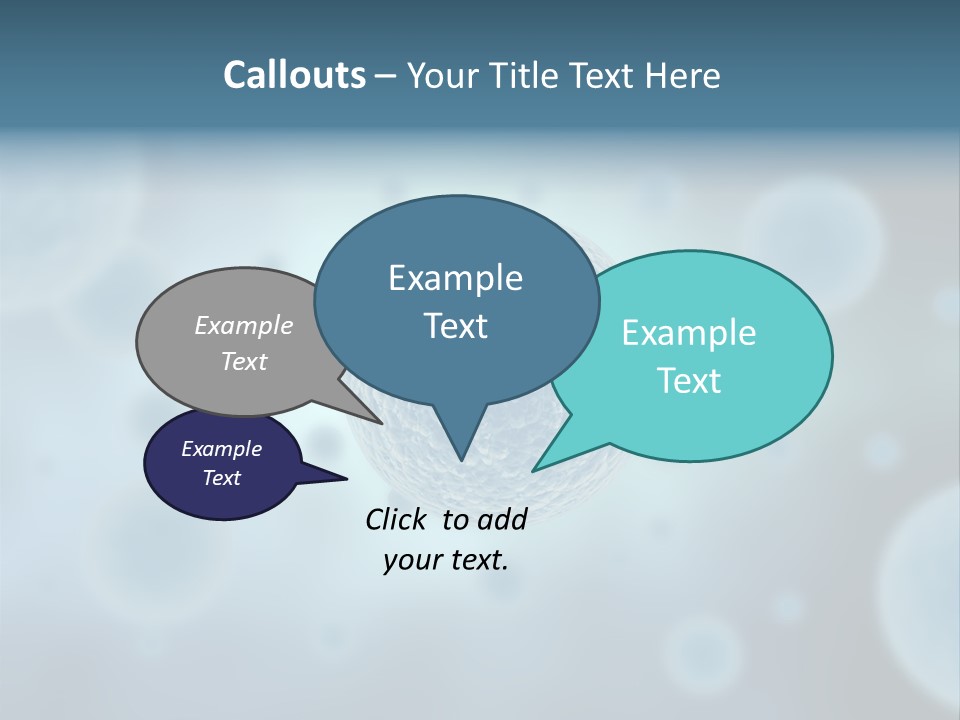 Callouts – Your Title Text Here

Example Text

Example Text

Example Text

Example Text

Click to add your text.